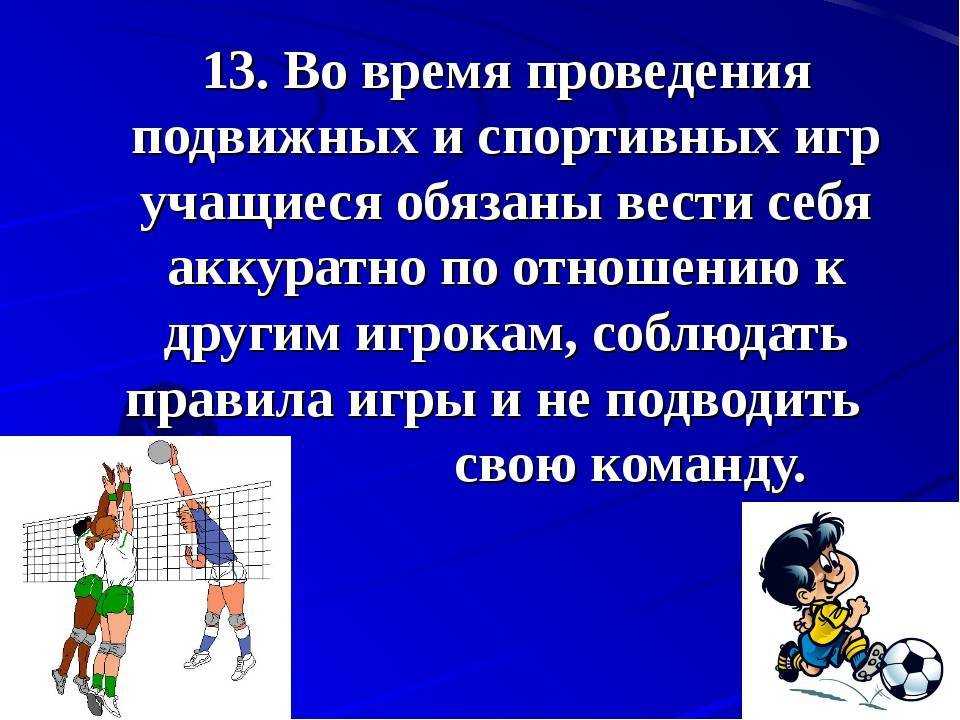 13. Во время проведения подвижных и спортивных игр учащиеся обязаны вести себя аккуратно по отношению к другим игрокам, соблюдать правила игры и не подводить свою команду.